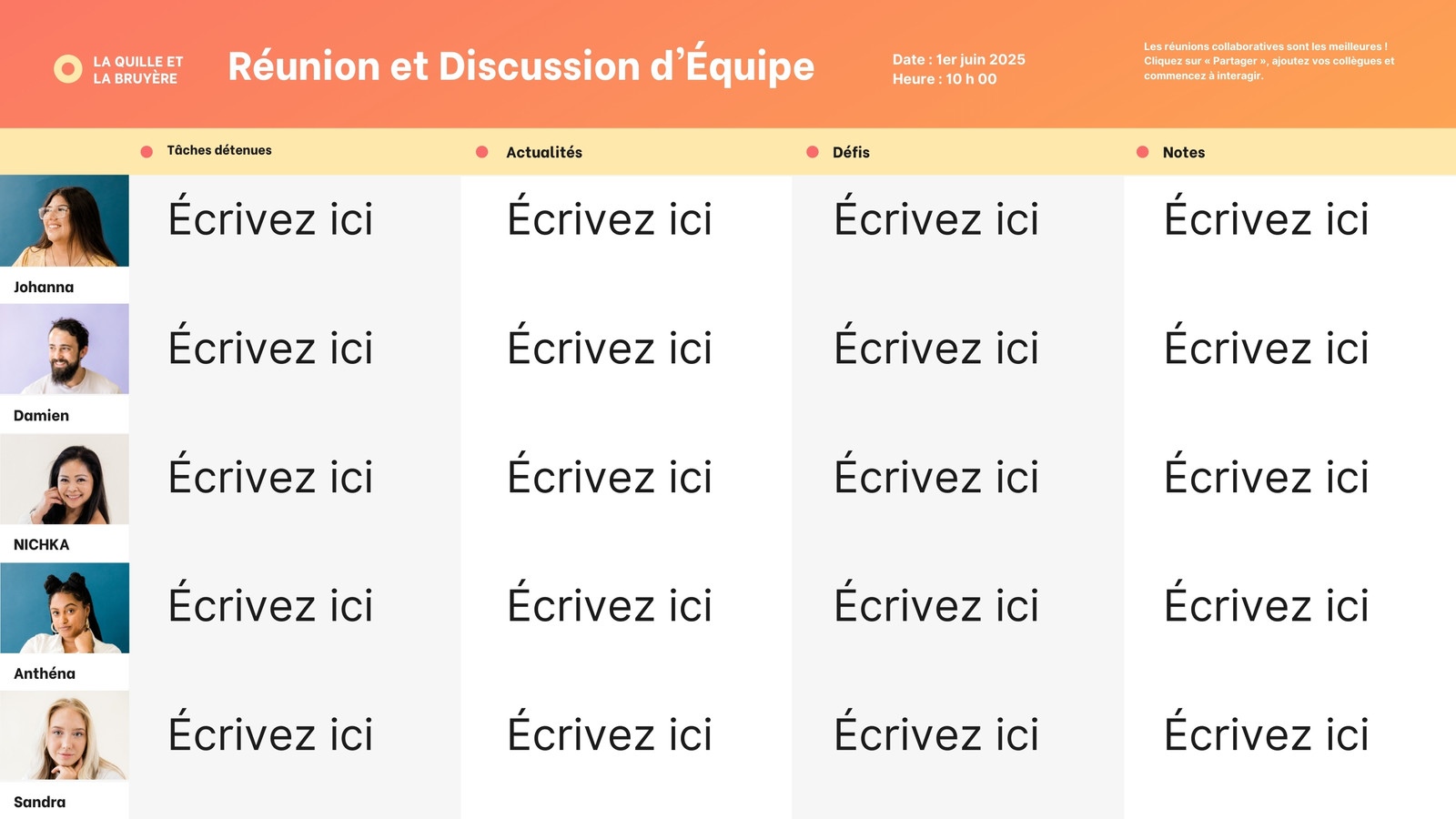 LA QUILLE ET
LA BRUYÈRE

Réunion et Discussion d'Équipe

Date : 1er juin 2025
Heure : 10 h 00

Les réunions collaboratives sont les meilleures ! Cliquez sur « Partager », ajoutez vos collègues et commencez à interagir.

|  | Tâches détenues | Actualités | Défis | Notes |
|---|---|---|---|---|
| Johanna | Écrivez ici | Écrivez ici | Écrivez ici | Écrivez ici |
| Damien | Écrivez ici | Écrivez ici | Écrivez ici | Écrivez ici |
| NICHKA | Écrivez ici | Écrivez ici | Écrivez ici | Écrivez ici |
| Anthéna | Écrivez ici | Écrivez ici | Écrivez ici | Écrivez ici |
| Sandra | Écrivez ici | Écrivez ici | Écrivez ici | Écrivez ici |